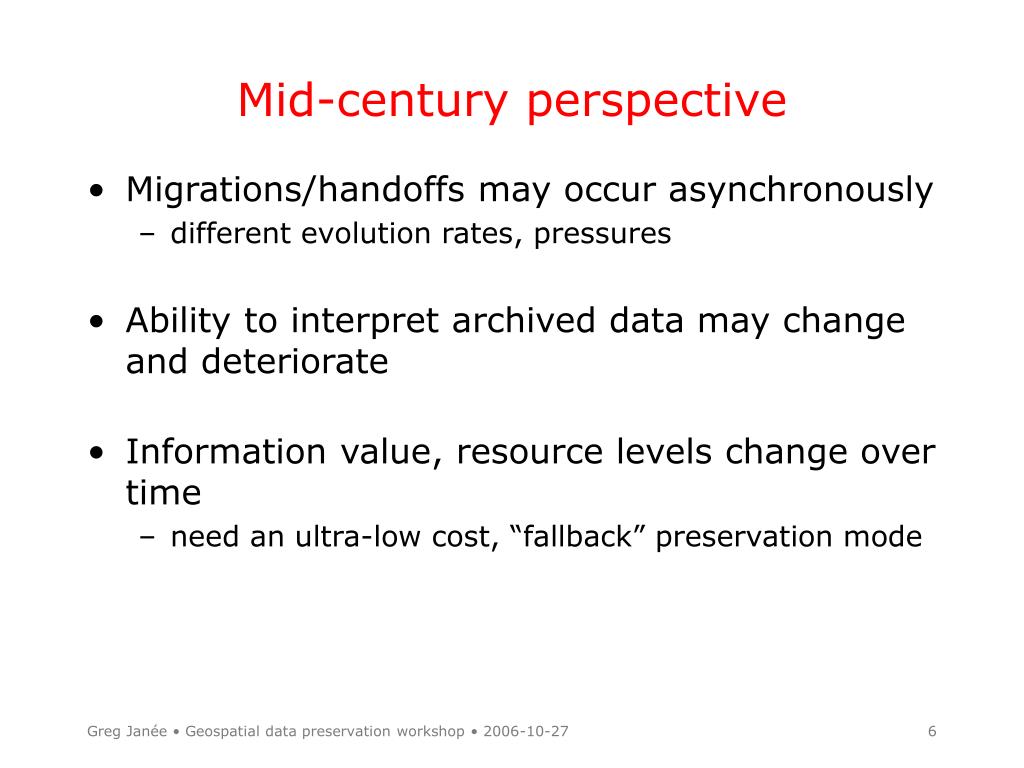 Mid-century perspective

• Migrations/handoffs may occur asynchronously
– different evolution rates, pressures

• Ability to interpret archived data may change and deteriorate

• Information value, resource levels change over time
– need an ultra-low cost, “fallback” preservation mode

Greg Janée • Geospatial data preservation workshop • 2006-10-27

6